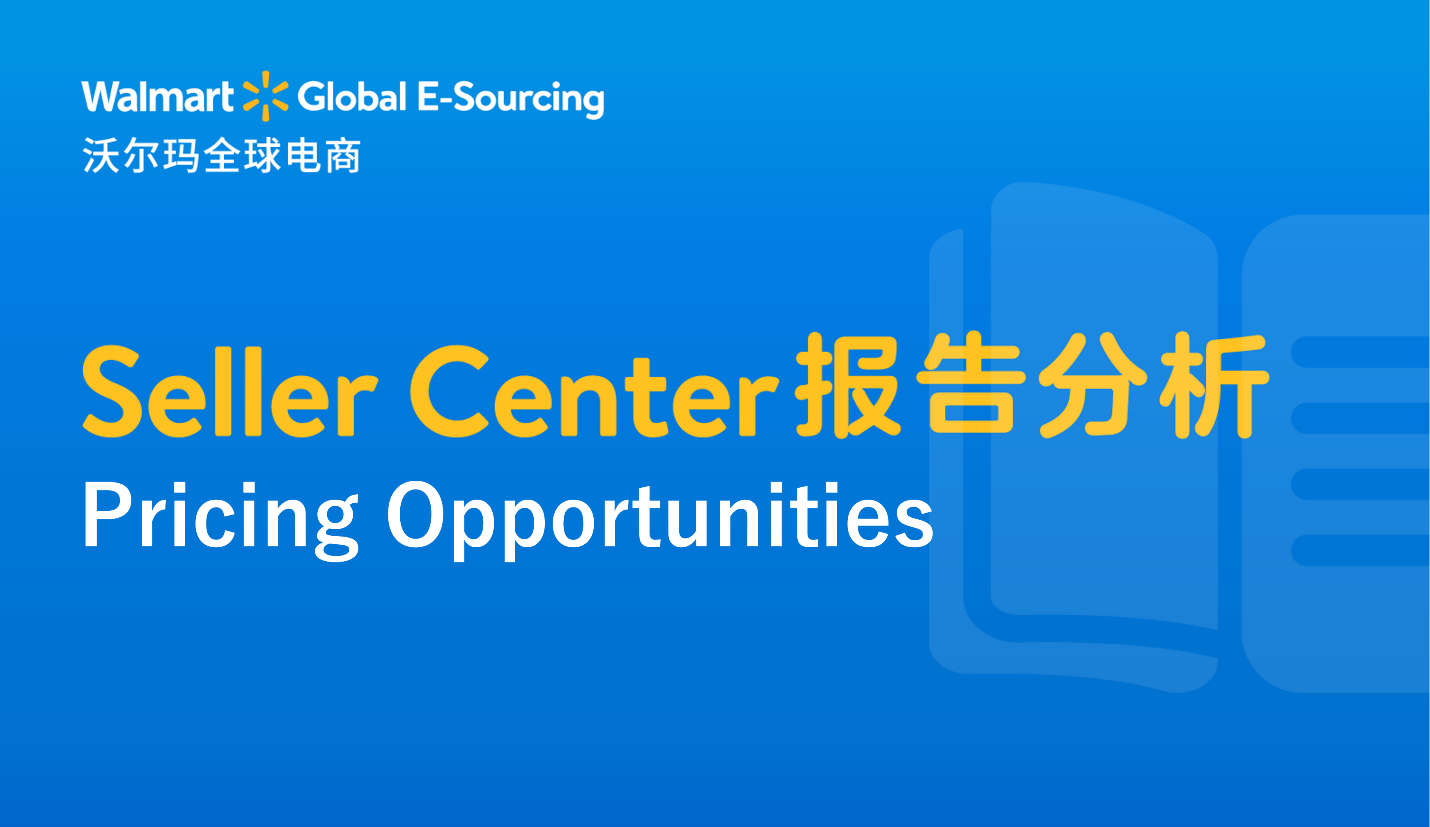 Walmart Global E-Sourcing
沃尔玛全球电商

Seller Center报告分析
Pricing Opportunities